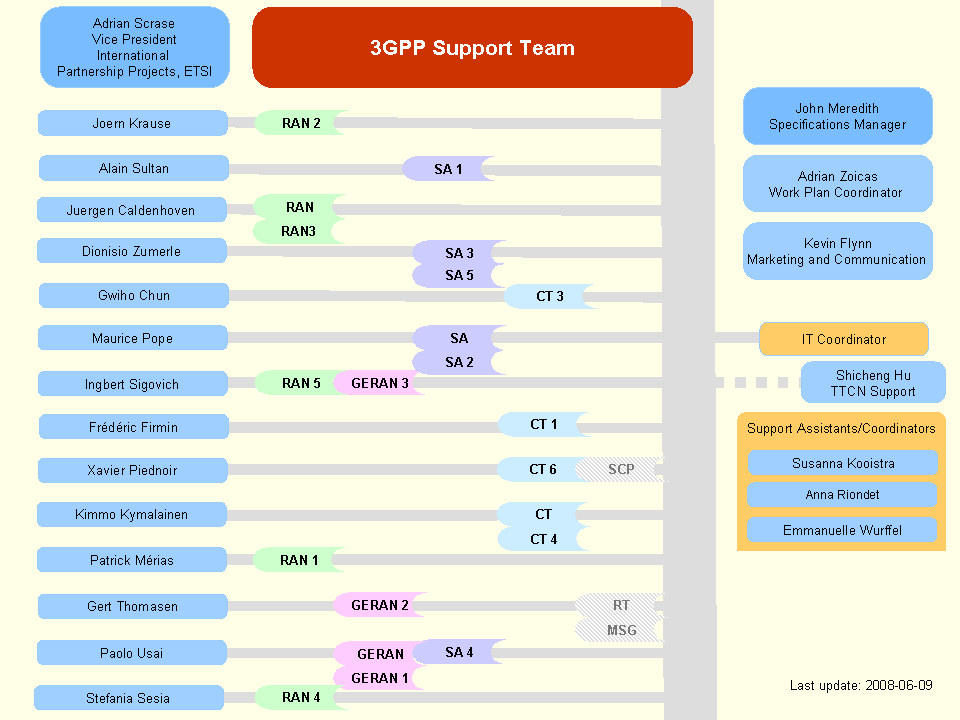 Adrian Scrase
Vice President
International
Partnership Projects, ETSI

3GPP Support Team

Joern Krause
RAN 2

Alain Sultan
SA 1

Juergen Caldenhoven
RAN
RAN3

Dionisio Zumerle
SA 3
SA 5

Gwiho Chun
CT 3

Maurice Pope
SA
SA 2

Ingbert Sigovich
RAN 5
GERAN 3

Frédéric Firmin
CT 1

Xavier Piednoir
CT 6
SCP

Kimmo Kymalainen
CT
CT 4

Patrick Mérias
RAN 1

Gert Thomasen
GERAN 2
RT
MSG

Paolo Usai
GERAN
SA 4
GERAN 1

Stefania Sesia
RAN 4

John Meredith
Specifications Manager

Adrian Zoicas
Work Plan Coordinator

Kevin Flynn
Marketing and Communication

IT Coordinator

Shicheng Hu
TTCN Support

Support Assistants/Coordinators
Susanna Kooistra
Anna Riondet
Emmanuelle Wurffel

Last update: 2008-06-09